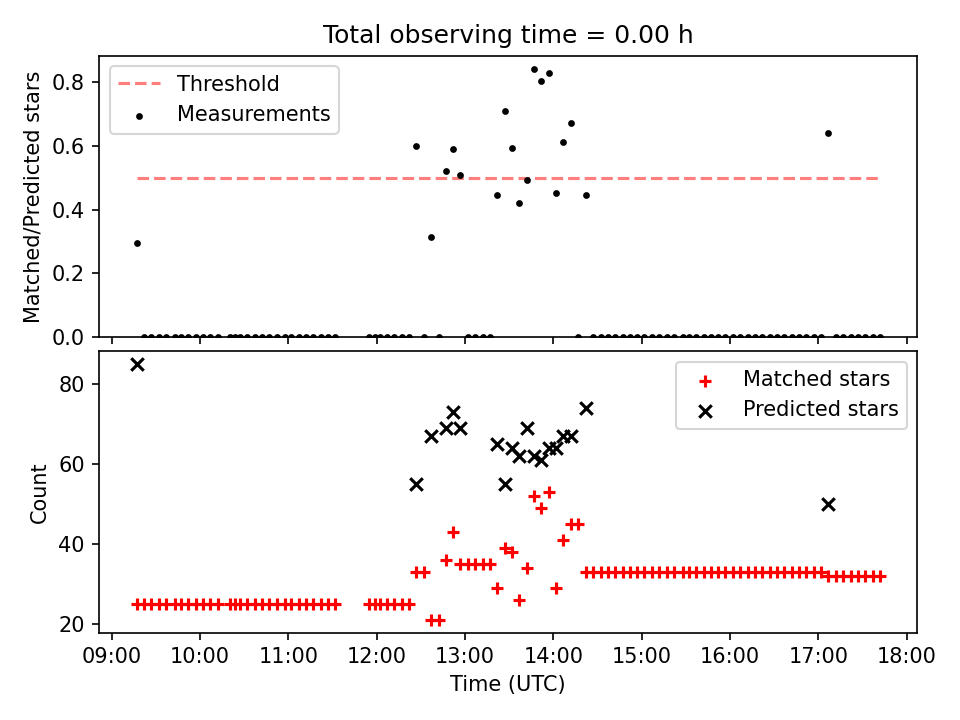 Total observing time = 0.00 h

Threshold
Measurements

Matched/Predicted stars

0.8
0.6
0.4
0.2
0.0

Matched stars
Predicted stars

Count

80
60
40
20

09:00 10:00 11:00 12:00 13:00 14:00 15:00 16:00 17:00 18:00

Time (UTC)